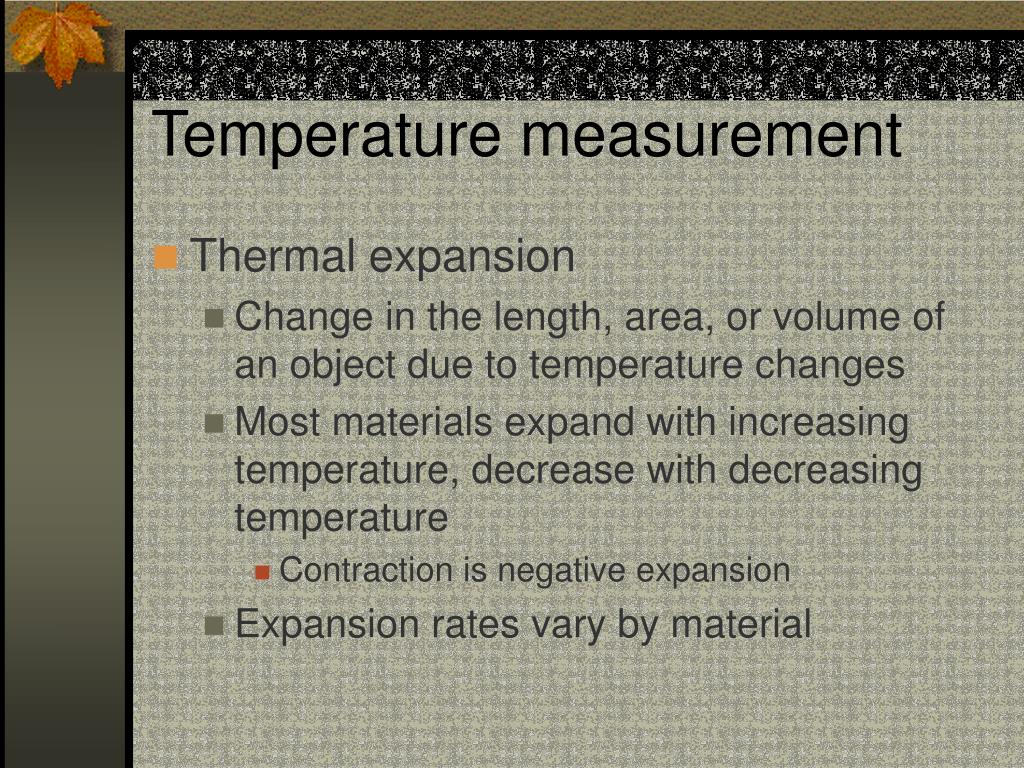 Temperature measurement

Thermal expansion

Change in the length, area, or volume of an object due to temperature changes

Most materials expand with increasing temperature, decrease with decreasing temperature

Contraction is negative expansion

Expansion rates vary by material